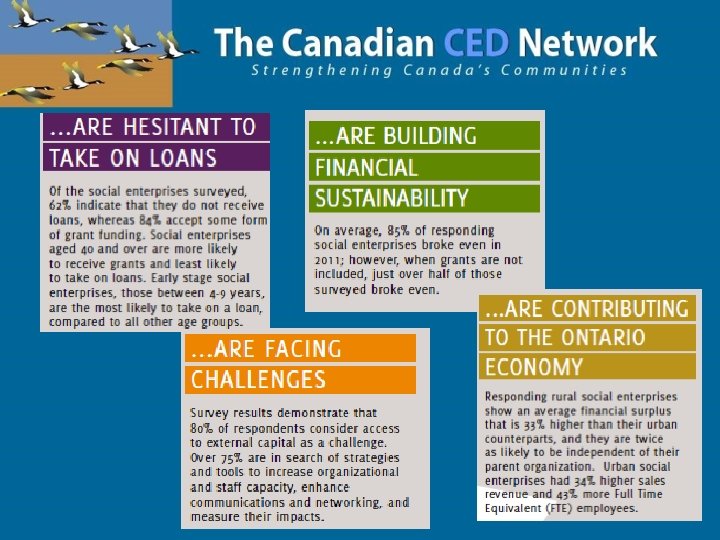 The Canadian CED Network
Strengthening Canada's Communities

...ARE HESITANT TO TAKE ON LOANS

Of the social enterprises surveyed, 62% indicate that they do not receive loans, whereas 84% accept some form of grant funding. Social enterprises aged 40 and over are more likely to receive grants and least likely to take on loans. Early stage social enterprises, those between 4-9 years, are the most likely to take on a loan, compared to all other age groups.

...ARE BUILDING FINANCIAL SUSTAINABILITY

On average, 85% of responding social enterprises broke even in 2011; however, when grants are not included, just over half of those surveyed broke even.

...ARE FACING CHALLENGES

Survey results demonstrate that 80% of respondents consider access to external capital as a challenge. Over 75% are in search of strategies and tools to increase organizational and staff capacity, enhance communications and networking, and measure their impacts.

...ARE CONTRIBUTING TO THE ONTARIO ECONOMY

Responding rural social enterprises show an average financial surplus that is 33% higher than their urban counterparts, and they are twice as likely to be independent of their parent organization. Urban social enterprises had 34% higher sales revenue and 43% more Full Time Equivalent (FTE) employees.